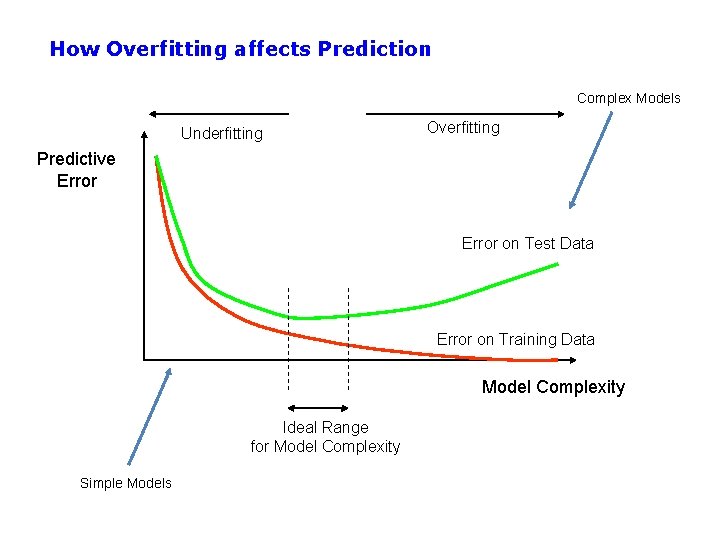 How Overfitting affects Prediction

Complex Models

Underfitting

Overfitting

Predictive Error

Error on Test Data

Error on Training Data

Model Complexity

Ideal Range for Model Complexity

Simple Models